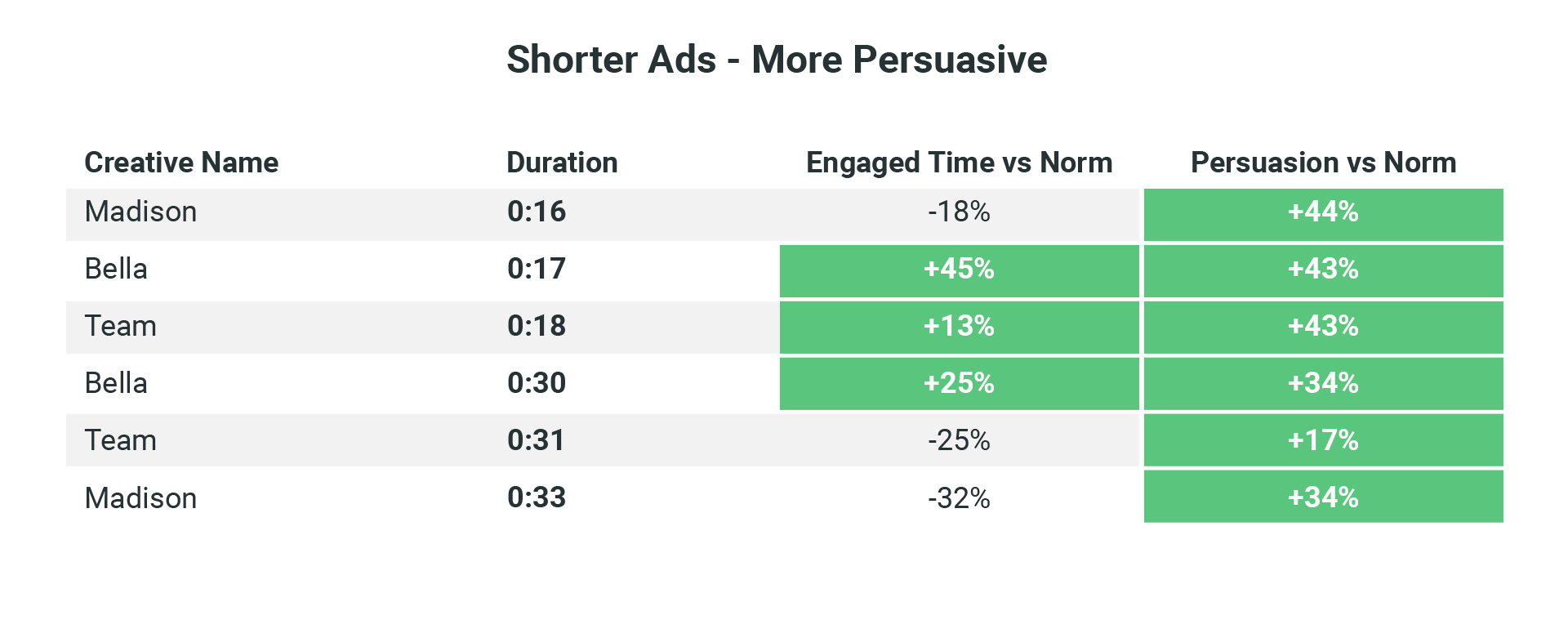 Shorter Ads - More Persuasive

| Creative Name | Duration | Engaged Time vs Norm | Persuasion vs Norm |
|---|---|---|---|
| Madison | 0:16 | -18% | +44% |
| Bella | 0:17 | +45% | +43% |
| Team | 0:18 | +13% | +43% |
| Bella | 0:30 | +25% | +34% |
| Team | 0:31 | -25% | +17% |
| Madison | 0:33 | -32% | +34% |